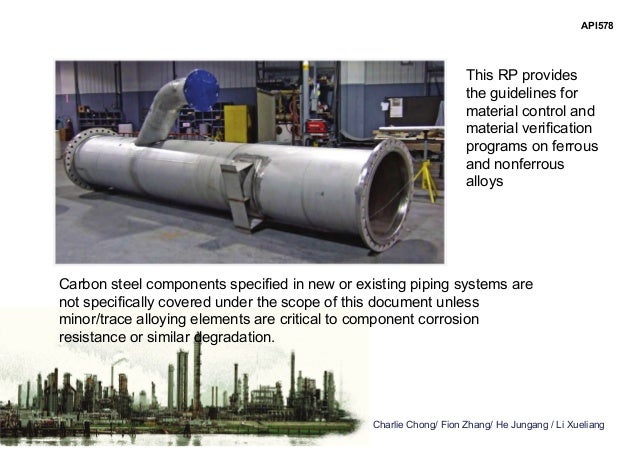 API578

This RP provides the guidelines for material control and material verification programs on ferrous and nonferrous alloys

Carbon steel components specified in new or existing piping systems are not specifically covered under the scope of this document unless minor/trace alloying elements are critical to component corrosion resistance or similar degradation.

Charlie Chong/ Fion Zhang/ He Jungang / Li Xueliang